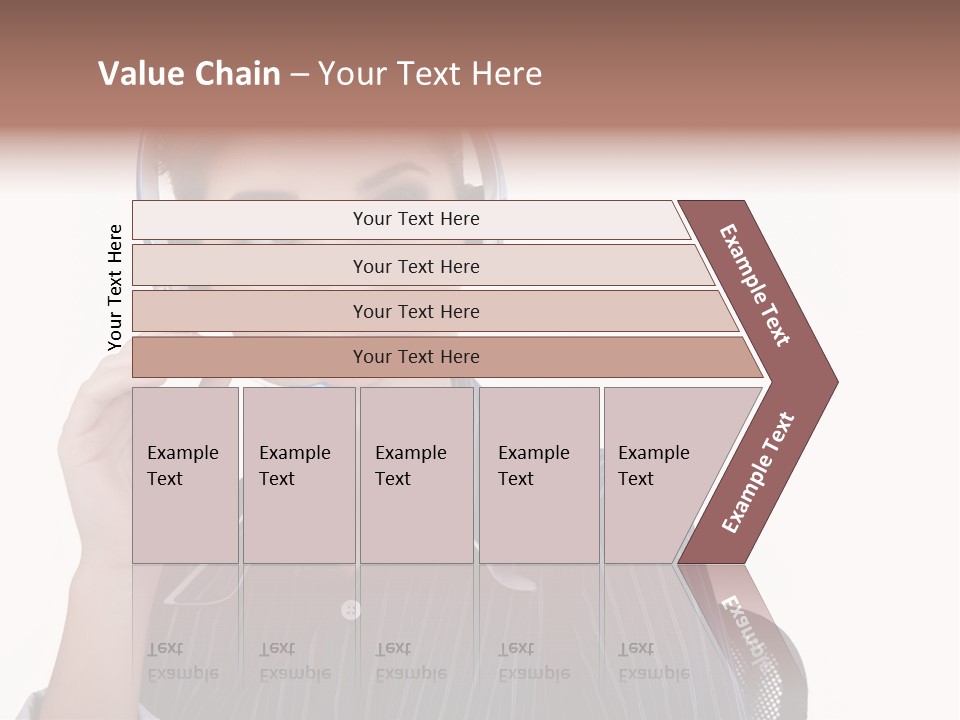 Value Chain – Your Text Here

Your Text Here

Your Text Here

Your Text Here

Your Text Here

Your Text Here

Example Text

Example Text

Example Text

Example Text

Example Text

Example Text

Example Text